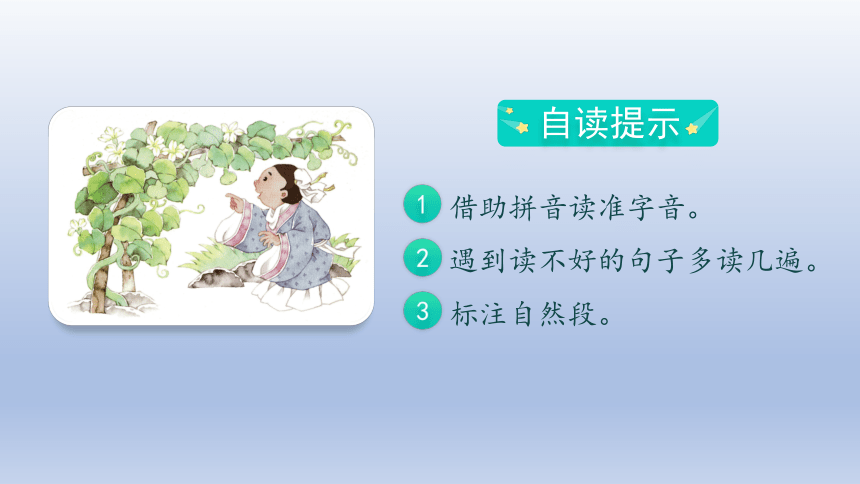 自读提示

1 借助拼音读准字音。

2 遇到读不好的句子多读几遍。

3 标注自然段。